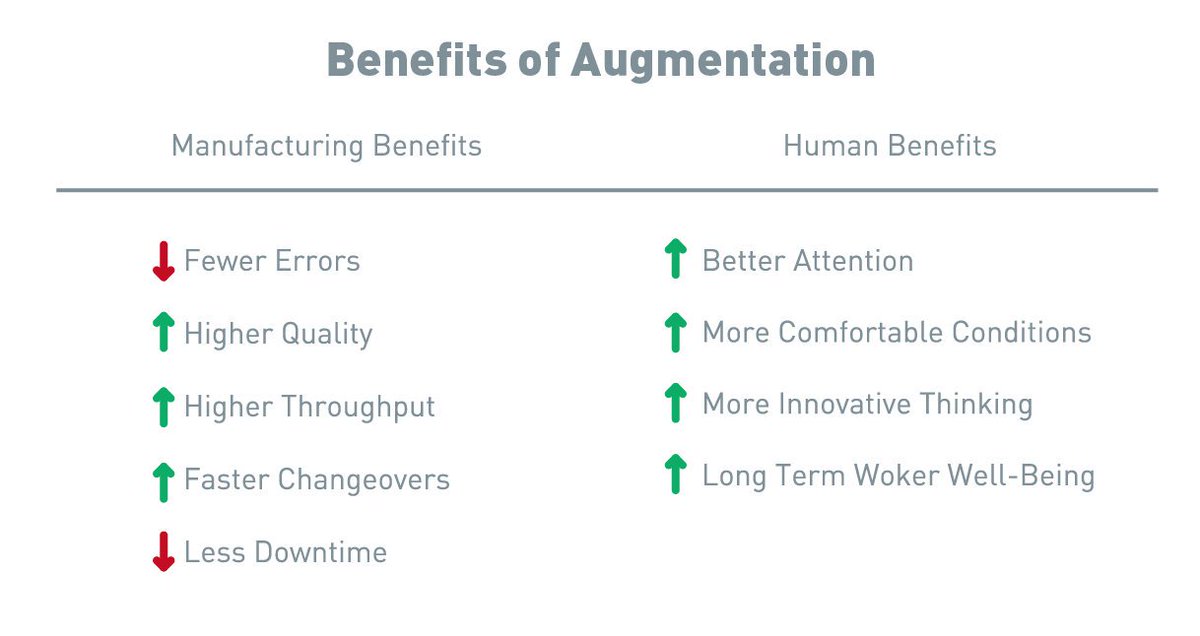 Benefits of Augmentation

Manufacturing Benefits

Fewer Errors

Higher Quality

Higher Throughput

Faster Changeovers

Less Downtime

Human Benefits

Better Attention

More Comfortable Conditions

More Innovative Thinking

Long Term Woker Well-Being